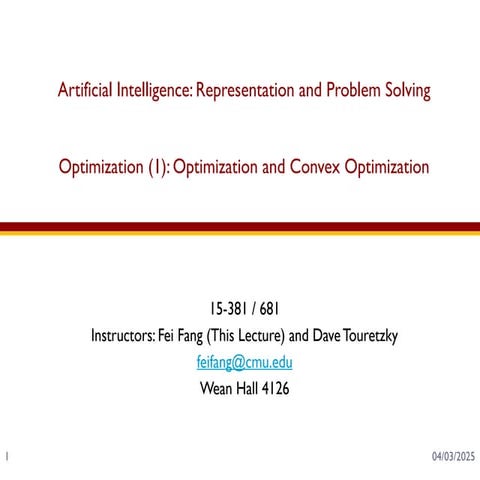 Artificial Intelligence: Representation and Problem Solving

Optimization (1): Optimization and Convex Optimization

15-381 / 681
Instructors: Fei Fang (This Lecture) and Dave Touretzky
feifang@cmu.edu
Wean Hall 4126

1

04/03/2025